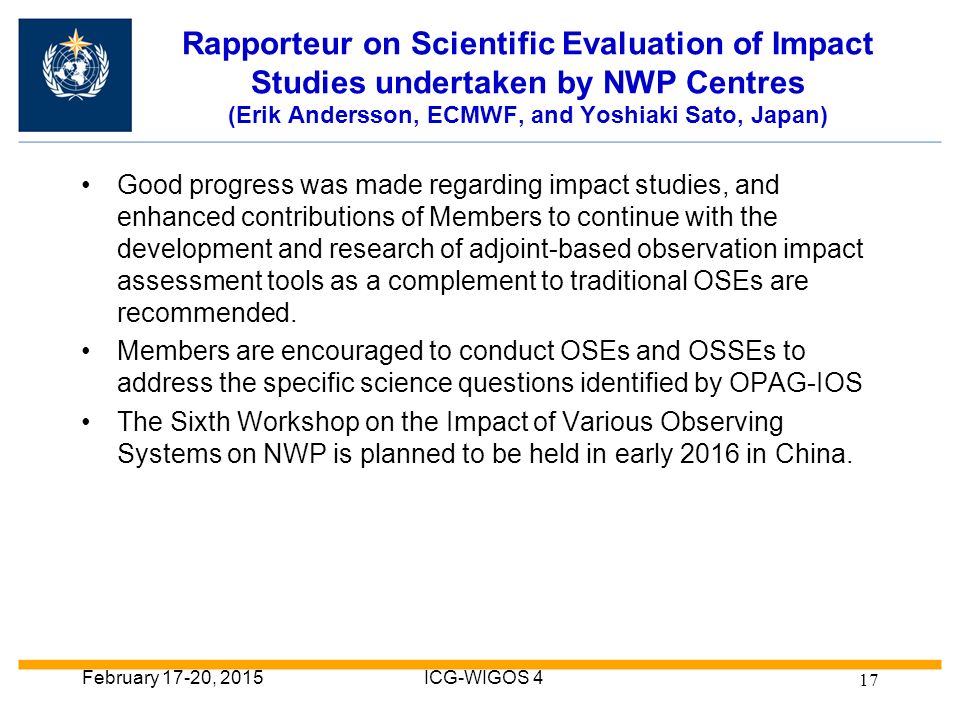 Rapporteur on Scientific Evaluation of Impact Studies undertaken by NWP Centres
(Erik Andersson, ECMWF, and Yoshiaki Sato, Japan)

• Good progress was made regarding impact studies, and enhanced contributions of Members to continue with the development and research of adjoint-based observation impact assessment tools as a complement to traditional OSEs are recommended.

• Members are encouraged to conduct OSEs and OSSEs to address the specific science questions identified by OPAG-IOS

• The Sixth Workshop on the Impact of Various Observing Systems on NWP is planned to be held in early 2016 in China.

February 17-20, 2015 ICG-WIGOS 4 17